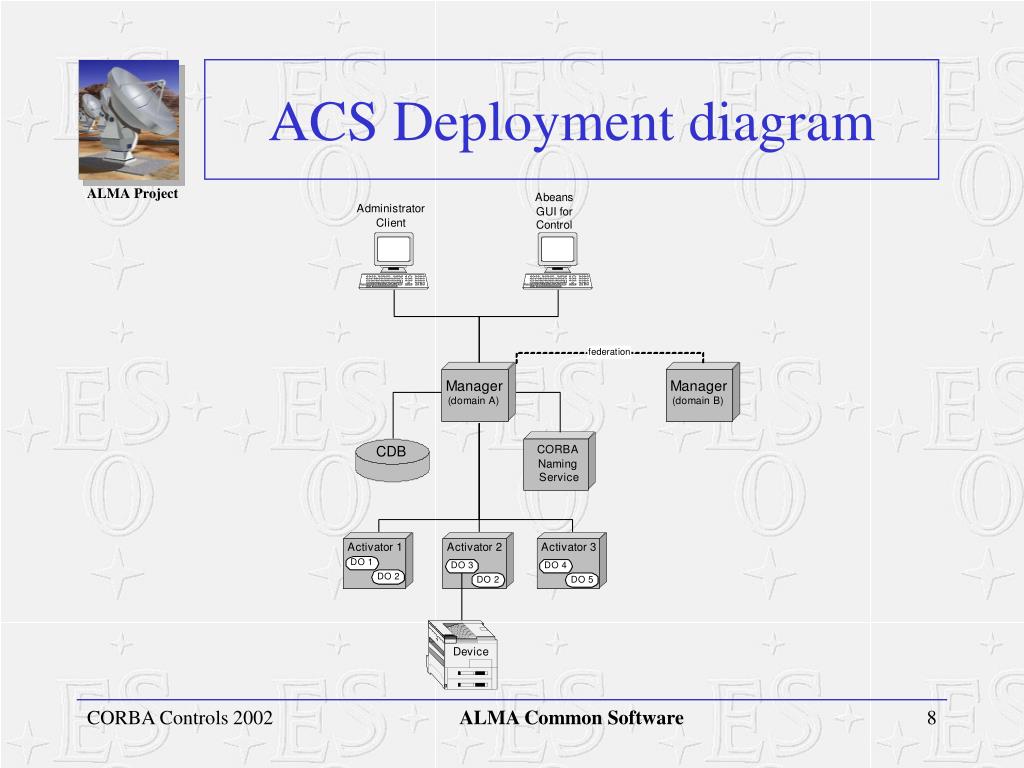 ALMA Project

ACS Deployment diagram

Administrator Client

Abeans GUI for Control

federation

Manager (domain A)

Manager (domain B)

CDB

CORBA Naming Service

Activator 1
DO 1
DO 2

Activator 2
DO 3
DO 2

Activator 3
DO 4
DO 5

Device

CORBA Controls 2002

ALMA Common Software

8